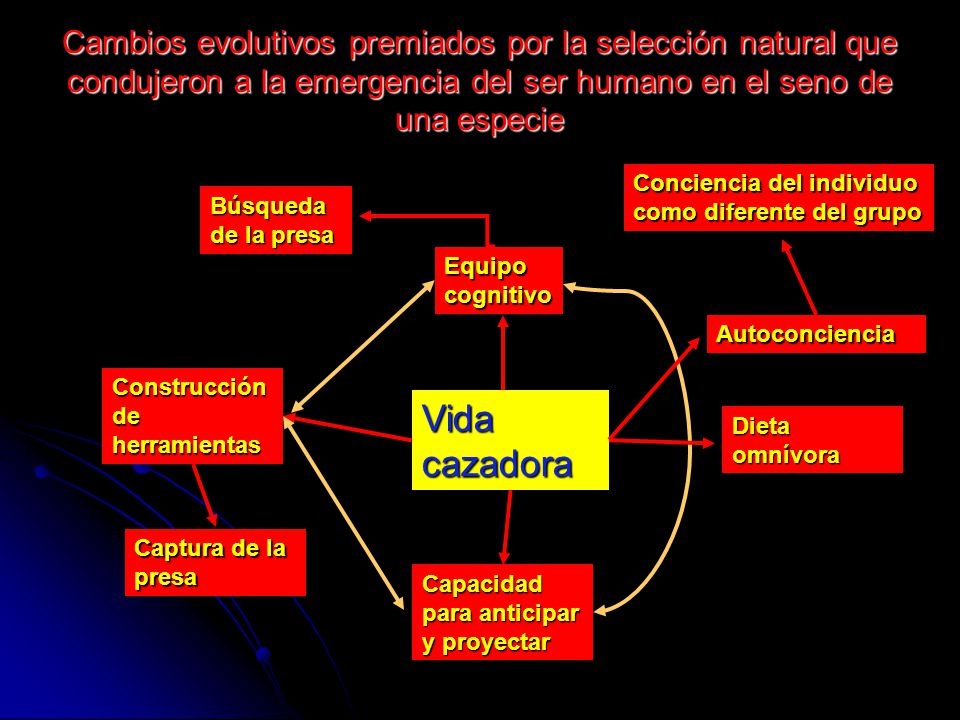 Cambios evolutivos premiados por la selección natural que condujeron a la emergencia del ser humano en el seno de una especie

Búsqueda de la presa

Conciencia del individuo como diferente del grupo

Equipo cognitivo

Autoconciencia

Construcción de herramientas

Vida cazadora

Dieta omnívora

Captura de la presa

Capacidad para anticipar y proyectar